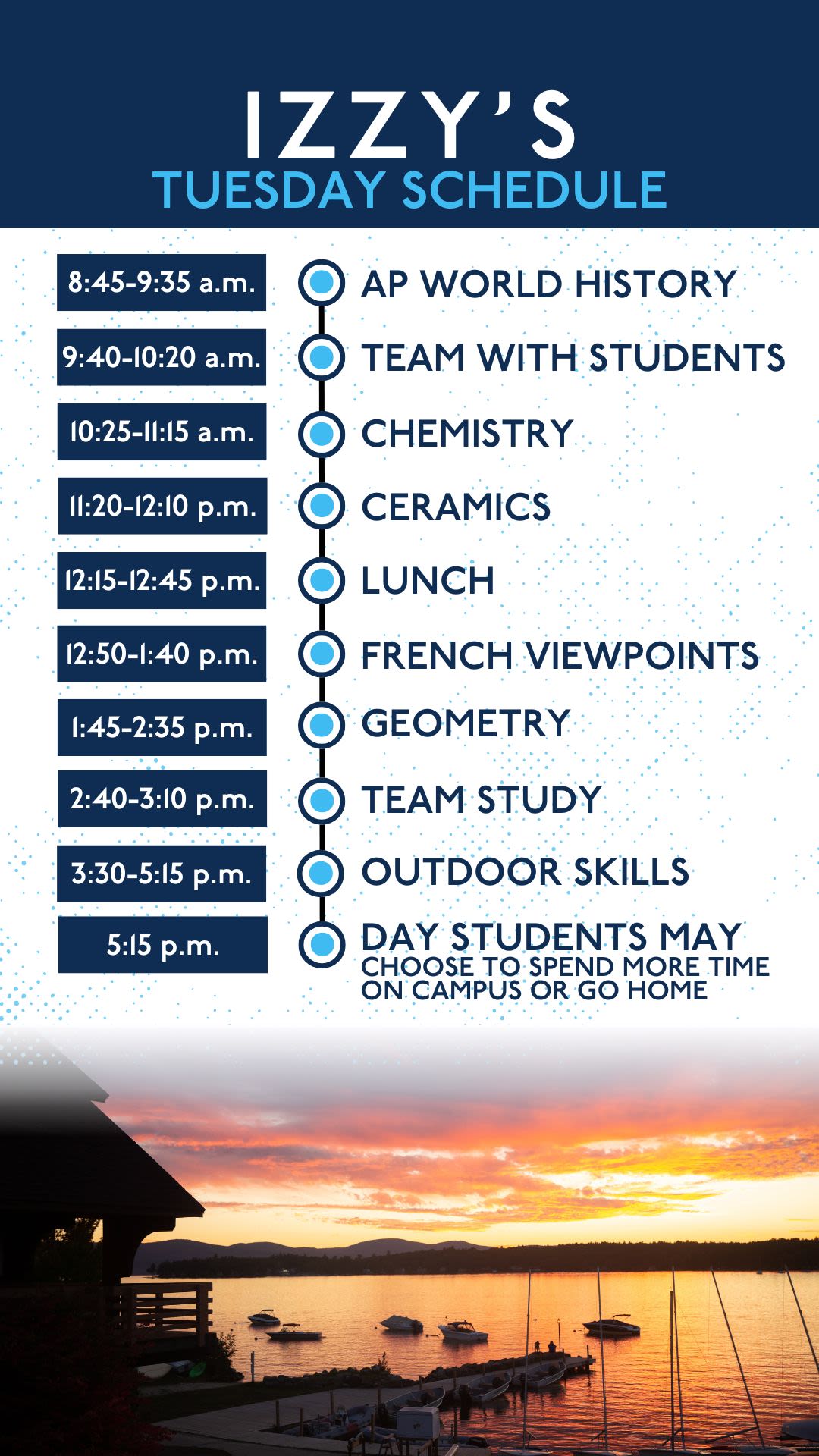 IZZY'S
TUESDAY SCHEDULE

8:45-9:35 a.m. AP WORLD HISTORY

9:40-10:20 a.m. TEAM WITH STUDENTS

10:25-11:15 a.m. CHEMISTRY

11:20-12:10 p.m. CERAMICS

12:15-12:45 p.m. LUNCH

12:50-1:40 p.m. FRENCH VIEWPOINTS

1:45-2:35 p.m. GEOMETRY

2:40-3:10 p.m. TEAM STUDY

3:30-5:15 p.m. OUTDOOR SKILLS

5:15 p.m. DAY STUDENTS MAY CHOOSE TO SPEND MORE TIME ON CAMPUS OR GO HOME